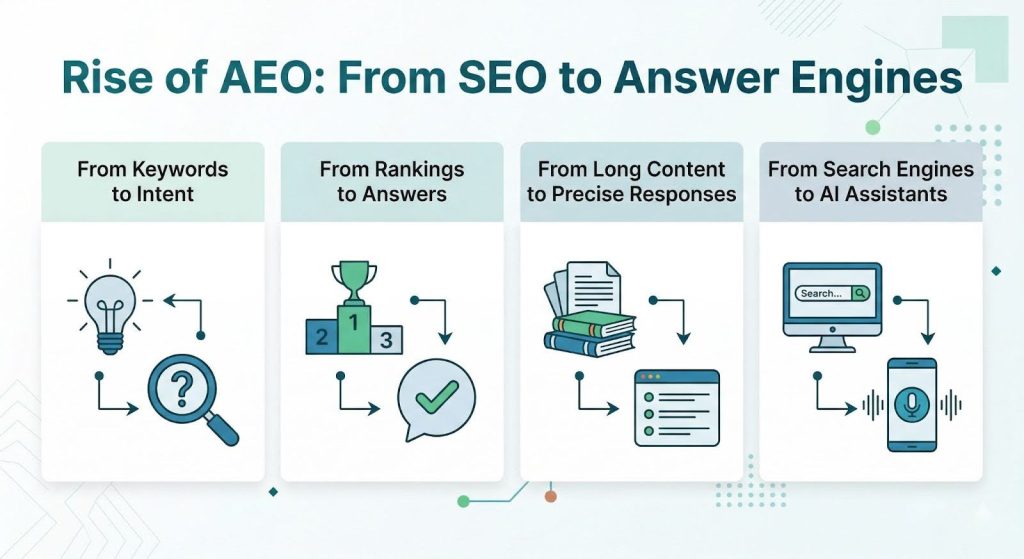 Rise of AEO: From SEO to Answer Engines

From Keywords to Intent

?

From Rankings to Answers

2 1 3

From Long Content to Precise Responses

From Search Engines to AI Assistants

Search...